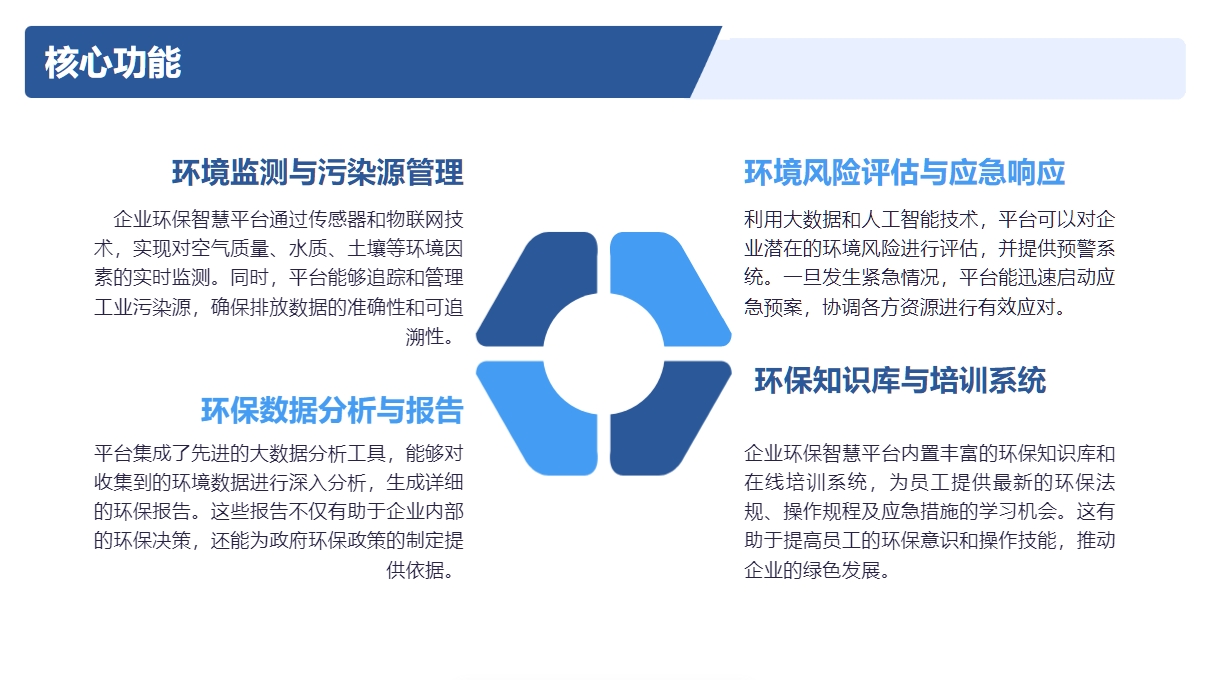 核心功能

环境监测与污染源管理

企业环保智慧平台通过传感器和物联网技术，实现对空气质量、水质、土壤等环境因素的实时监测。同时，平台能够追踪和管理工业污染源，确保排放数据的准确性和可追溯性。

环保数据分析与报告

平台集成了先进的大数据分析工具，能够对收集到的环境数据进行深入分析，生成详细的环保报告。这些报告不仅有助于企业内部的环保决策，还能为政府环保政策的制定提供依据。

环境风险评估与应急响应

利用大数据和人工智能技术，平台可以对企业潜在的环境风险进行评估，并提供预警系统。一旦发生紧急情况，平台能迅速启动应急预案，协调各方资源进行有效应对。

环保知识库与培训系统

企业环保智慧平台内置丰富的环保知识库和在线培训系统，为员工提供最新的环保法规、操作规程及应急措施的学习机会。这有助于提高员工的环保意识和操作技能，推动企业的绿色发展。